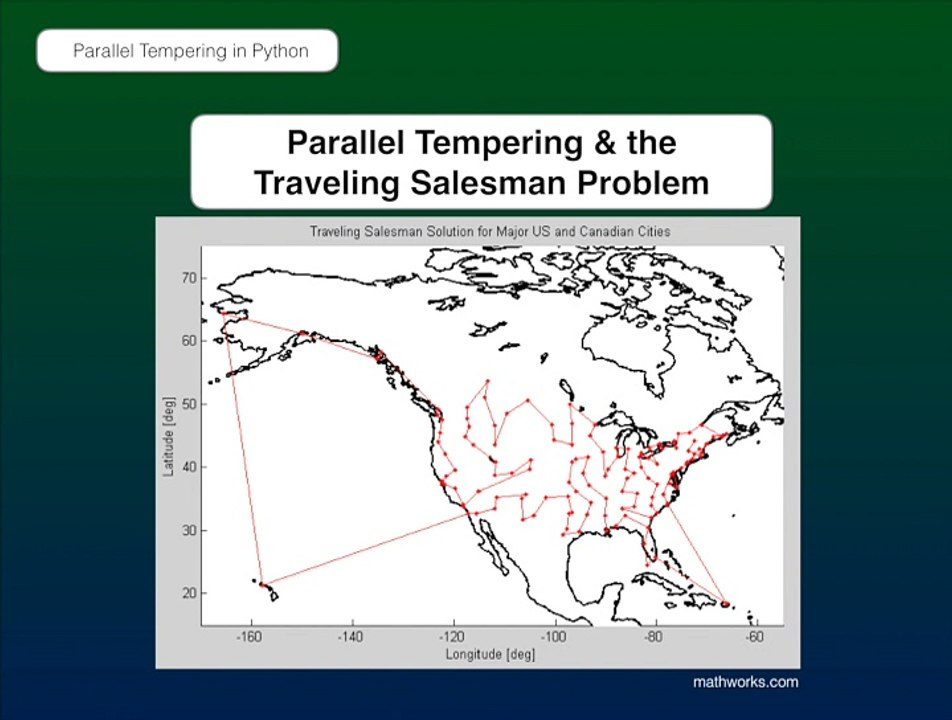 Parallel Tempering in Python

Parallel Tempering & the Traveling Salesman Problem

Traveling Salesman Solution for Major US and Canadian Cities

70
60
50
40
30
20

Latitude [deg]

-160 -140 -120 -100 -80 -60

Longitude [deg]

mathworks.com